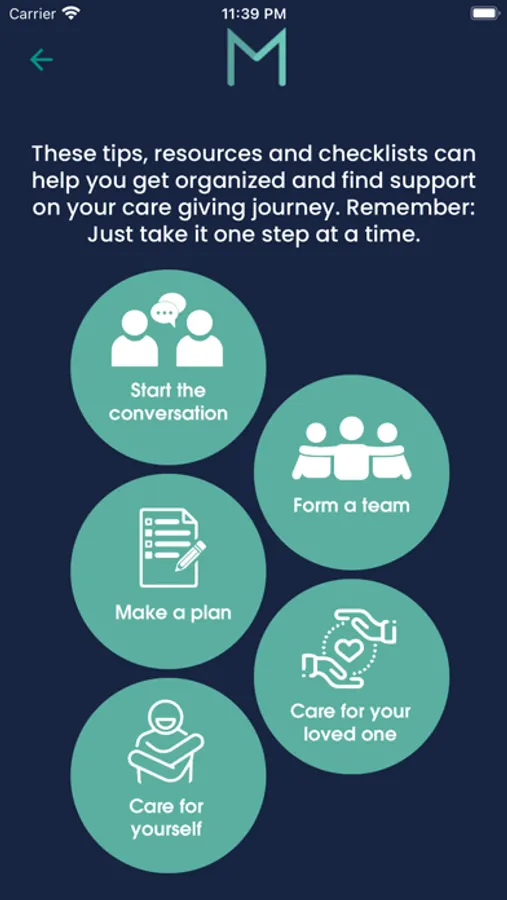 Carrier 11:39 PM

M

These tips, resources and checklists can help you get organized and find support on your care giving journey. Remember: Just take it one step at a time.

Start the conversation

Form a team

Make a plan

Care for your loved one

Care for yourself